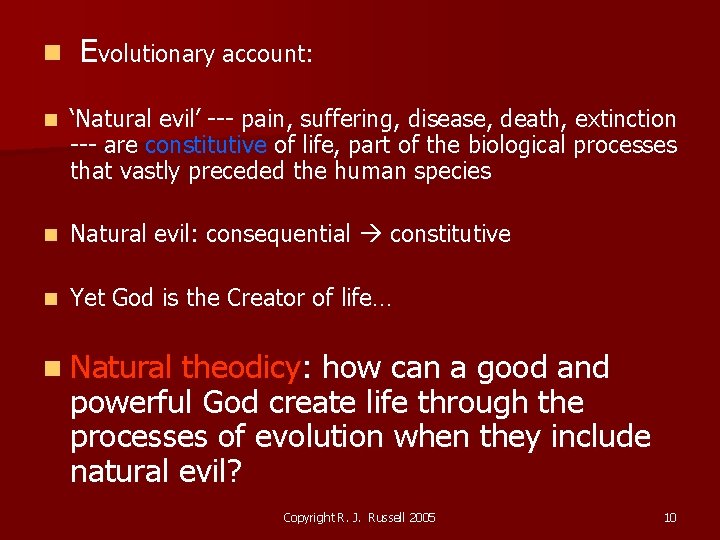 Evolutionary account:

‘Natural evil’ --- pain, suffering, disease, death, extinction --- are constitutive of life, part of the biological processes that vastly preceded the human species

Natural evil: consequential → constitutive

Yet God is the Creator of life…

Natural theodicy: how can a good and powerful God create life through the processes of evolution when they include natural evil?

Copyright R. J. Russell 2005

10